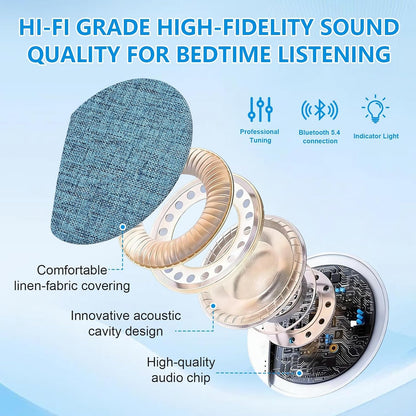 HI-FI GRADE HIGH-FIDELITY SOUND QUALITY FOR BEDTIME LISTENING

Professional Tuning

Bluetooth 5.4 connection

Indicator Light

Comfortable linen-fabric covering

Innovative acoustic cavity design

High-quality audio chip